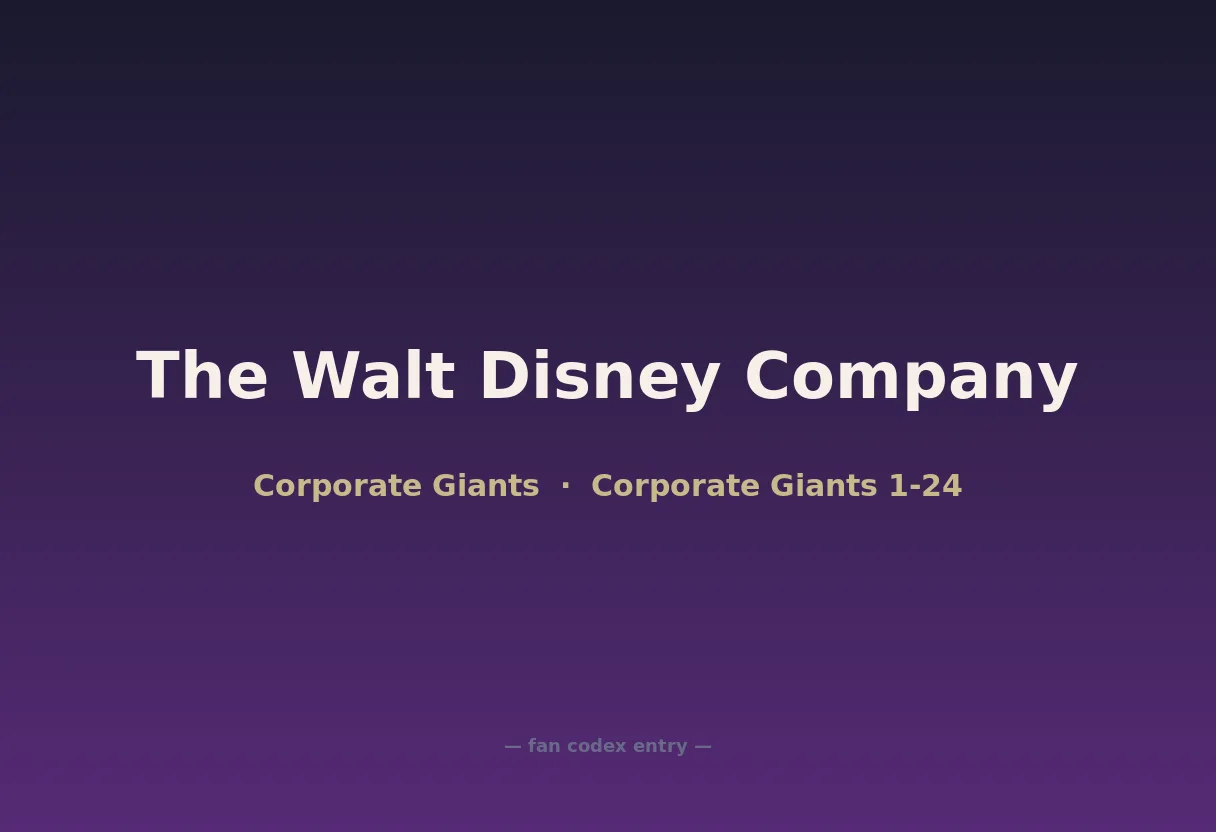 The Walt Disney Company

Corporate Giants · Corporate Giants 1-24

— fan codex entry —